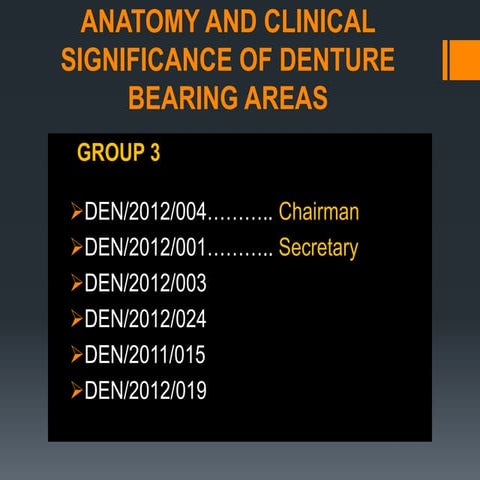 ANATOMY AND CLINICAL SIGNIFICANCE OF DENTURE BEARING AREAS

GROUP 3

➢DEN/2012/004 Chairman
➢DEN/2012/001 Secretary
➢DEN/2012/003
➢DEN/2012/024
➢DEN/2011/015
➢DEN/2012/019